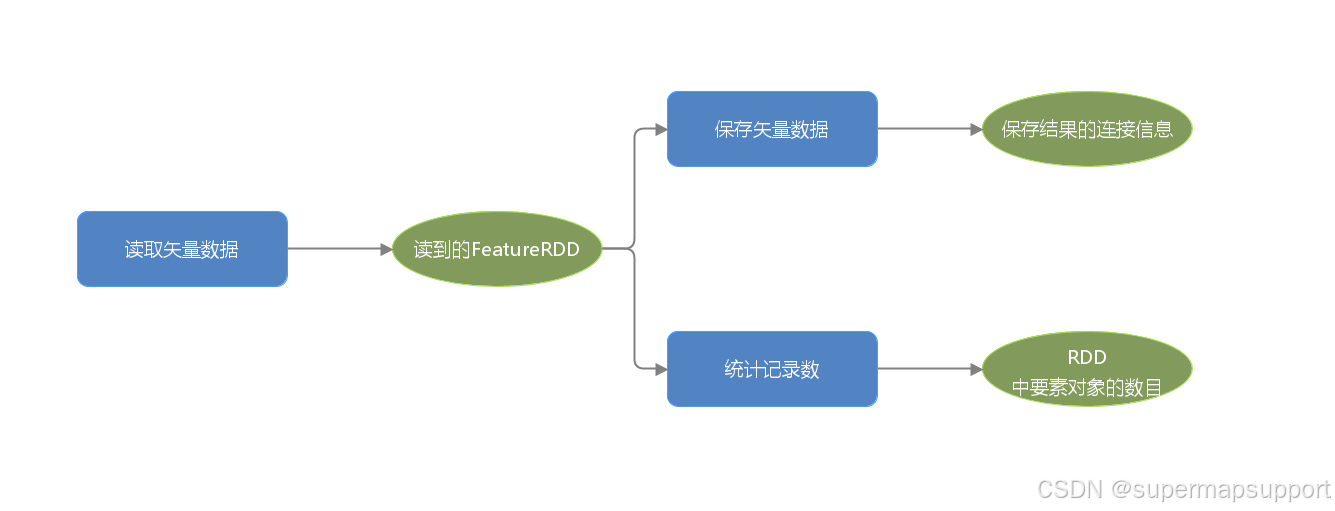 读取矢量数据

读到的FeatureRDD

保存矢量数据

保存结果的连接信息

统计记录数

RDD
中要素对象的数目

CSDN @supermapsupport